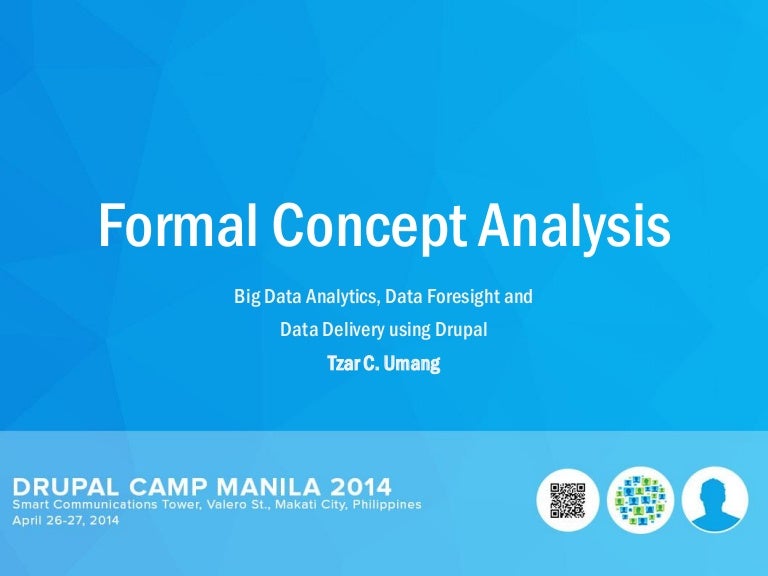 Formal Concept Analysis

Big Data Analytics, Data Foresight and Data Delivery using Drupal

Tzar C. Umang

DRUPAL CAMP MANILA 2014
Smart Communications Tower, Valero St., Makati City, Philippines
April 26-27, 2014